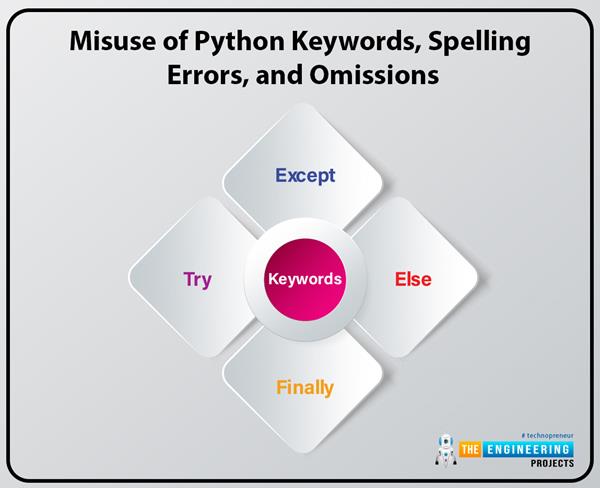 Misuse of Python Keywords, Spelling Errors, and Omissions

Except

Try

Keywords

Else

Finally

# technopreneur
THE ENGINEERING
PROJECTS